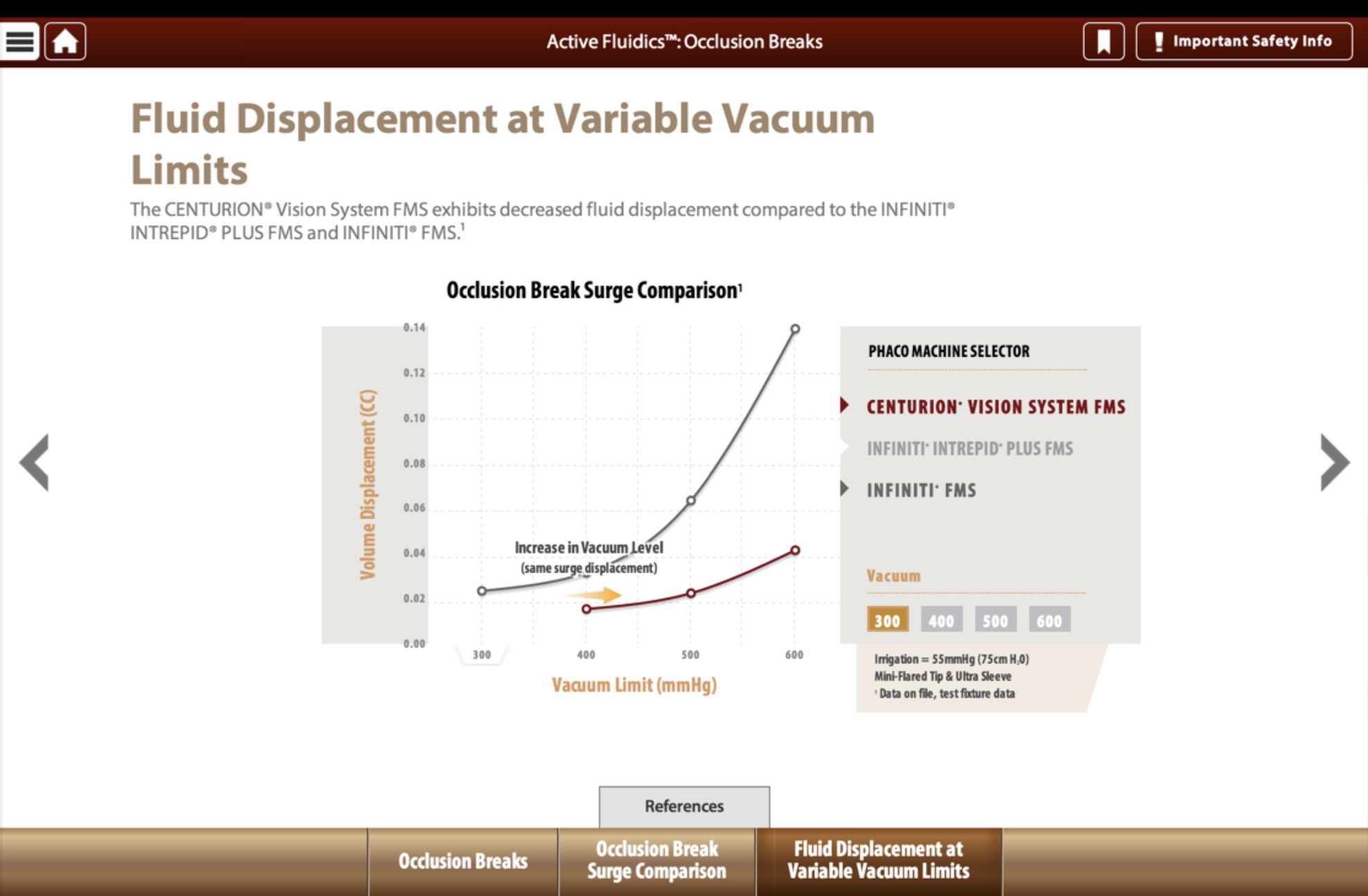 Active Fluidics™: Occlusion Breaks

Important Safety Info

Fluid Displacement at Variable Vacuum Limits

The CENTURION® Vision System FMS exhibits decreased fluid displacement compared to the INFINITI® INTREPID® PLUS FMS and INFINITI® FMS.$^1$

Occlusion Break Surge Comparison$^1$

Volume Displacement (CC)

0.14
0.12
0.10
0.08
0.06
0.04
0.02
0.00

Increase in Vacuum Level
(same surge displacement)

300
400
500
600

Vacuum Limit (mmHg)

PHACO MACHINE SELECTOR

CENTURION® VISION SYSTEM FMS

INFINITI® INTREPID® PLUS FMS

INFINITI® FMS

Vacuum

300 400 500 600

Irrigation = 55mmHg (75cm $H_2O$)
Mini-Flared Tip & Ultra Sleeve
$^1$ Data on file, test fixture data

References

Occlusion Breaks

Occlusion Break Surge Comparison

Fluid Displacement at Variable Vacuum Limits